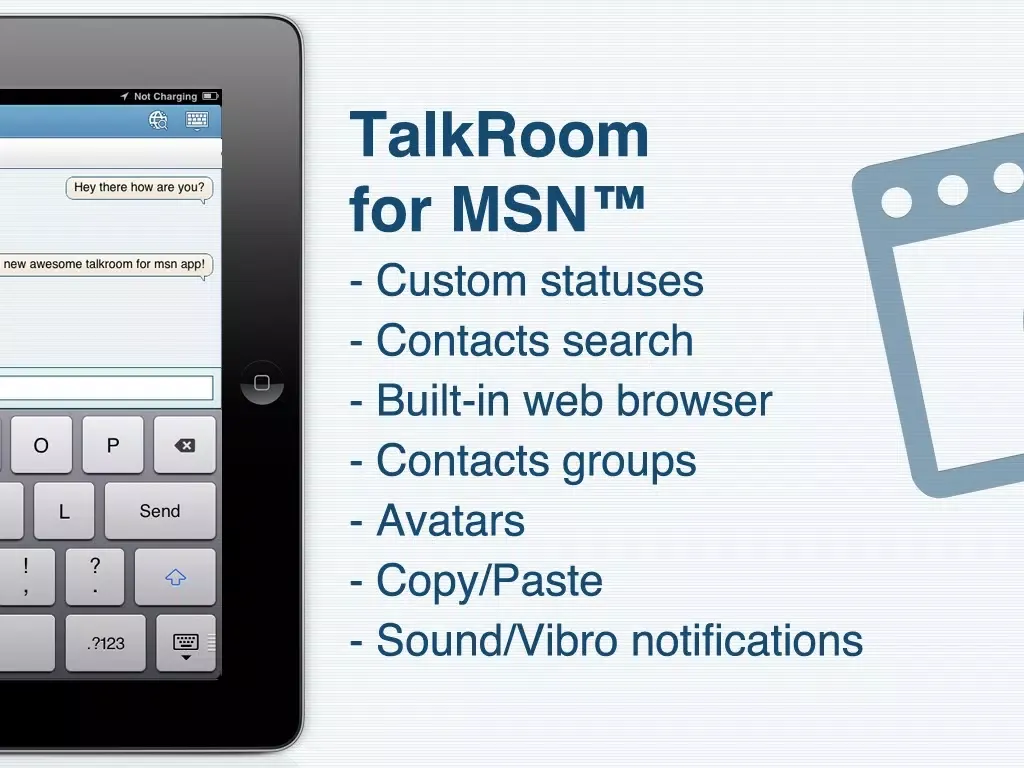 Not Charging

Hey there how are you?

new awesome talkroom for msn app!

O
P
L
Send
!
,
?
.
.?123

TalkRoom for MSN™

- Custom statuses
- Contacts search
- Built-in web browser
- Contacts groups
- Avatars
- Copy/Paste
- Sound/Vibro notifications